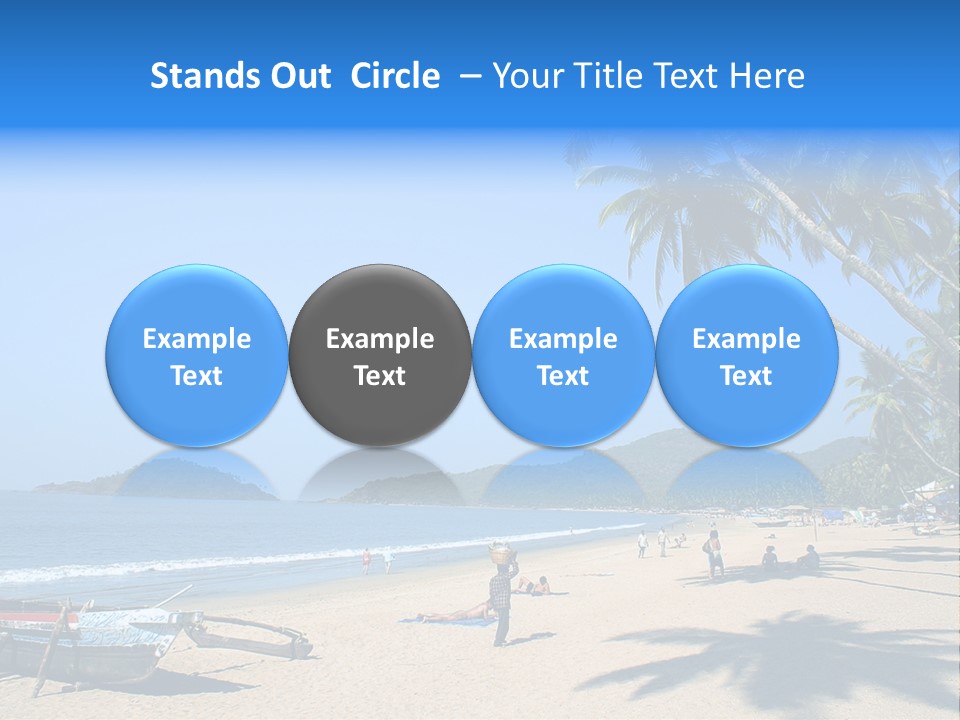 Stands Out  Circle  – Your Title Text Here

Example Text

Example Text

Example Text

Example Text